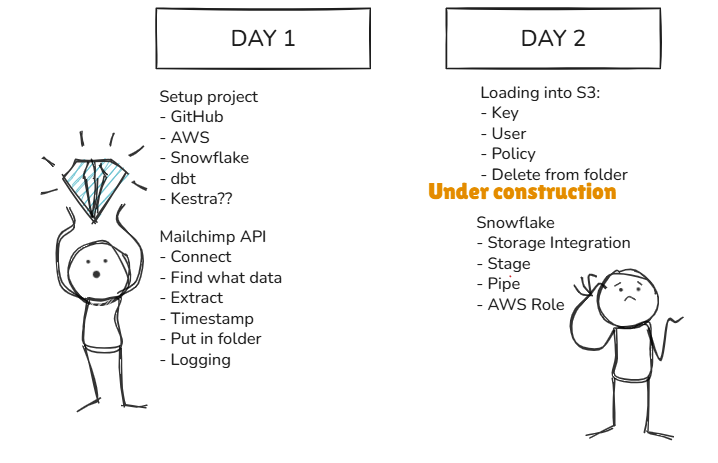 DAY 1

Setup project
- GitHub
- AWS
- Snowflake
- dbt
- Kestra??

Mailchimp API
- Connect
- Find what data
- Extract
- Timestamp
- Put in folder
- Logging

DAY 2

Loading into S3:
- Key
- User
- Policy
- Delete from folder

Under construction

Snowflake
- Storage Integration
- Stage
- Pipe
- AWS Role